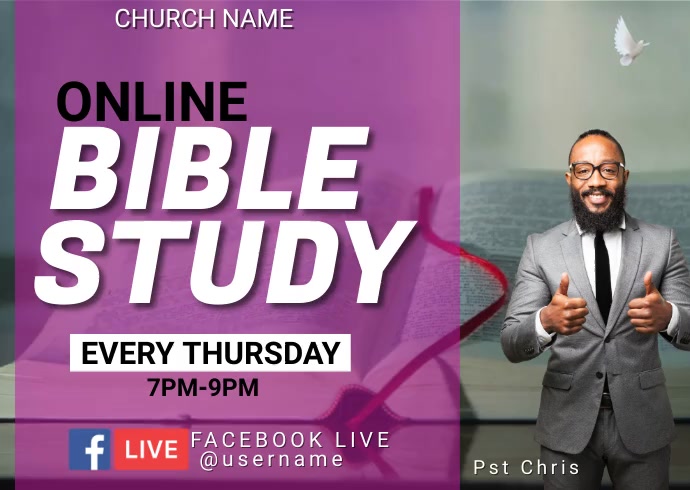 CHURCH NAME

ONLINE
BIBLE
STUDY

EVERY THURSDAY
7PM-9PM

f LIVE FACEBOOK LIVE
@username

Pst Chris